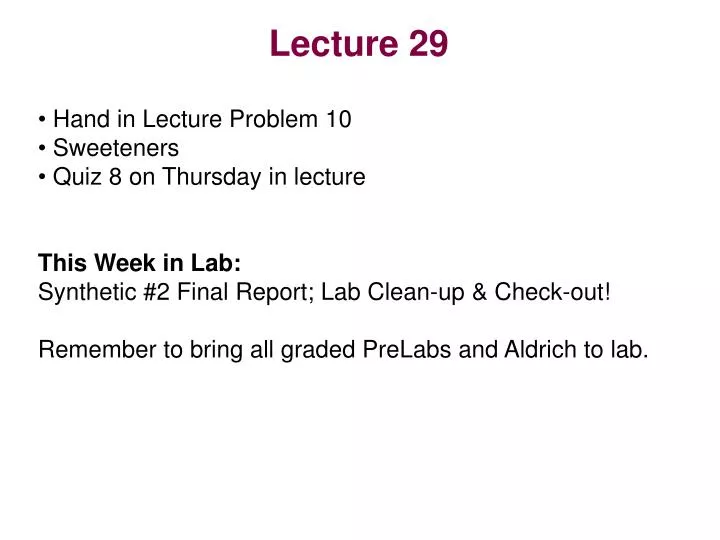 Lecture 29

• Hand in Lecture Problem 10
• Sweeteners
• Quiz 8 on Thursday in lecture

This Week in Lab:
Synthetic #2 Final Report; Lab Clean-up & Check-out!

Remember to bring all graded PreLabs and Aldrich to lab.